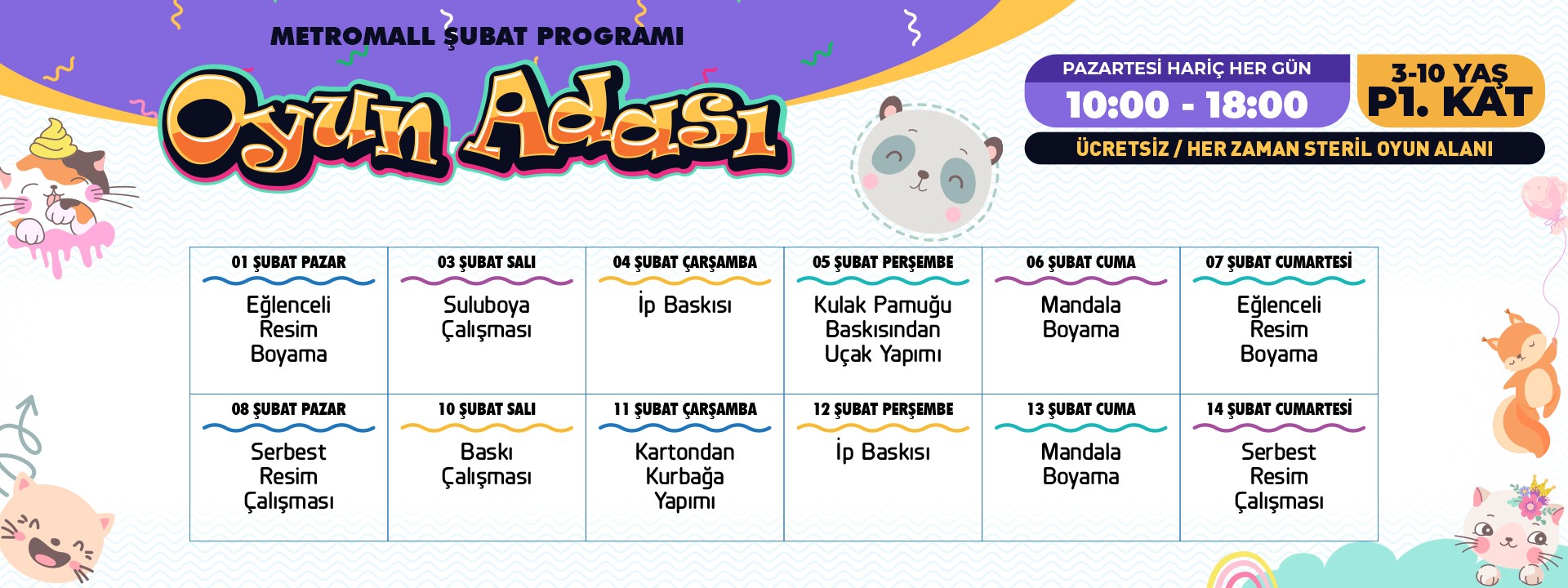 METROMALL ŞUBAT PROGRAMI

Oyun Adası

PAZARTESİ HARİÇ HER GÜN
10:00 - 18:00

3-10 YAŞ
P1. KAT

ÜCRETSİZ / HER ZAMAN STERİL OYUN ALANI

| 01 ŞUBAT PAZAR | 03 ŞUBAT SALI | 04 ŞUBAT ÇARŞAMBA | 05 ŞUBAT PERŞEMBE | 06 ŞUBAT CUMA | 07 ŞUBAT CUMARTESİ |
|---|---|---|---|---|---|
| Eğlenceli Resim Boyama | Suluboya Çalışması | İp Baskısı | Kulak Pamuğu Baskısından Uçak Yapımı | Mandala Boyama | Eğlenceli Resim Boyama |
| 08 ŞUBAT PAZAR | 10 ŞUBAT SALI | 11 ŞUBAT ÇARŞAMBA | 12 ŞUBAT PERŞEMBE | 13 ŞUBAT CUMA | 14 ŞUBAT CUMARTESİ |
| Serbest Resim Çalışması | Baskı Çalışması | Kartondan Kurbağa Yapımı | İp Baskısı | Mandala Boyama | Serbest Resim Çalışması |